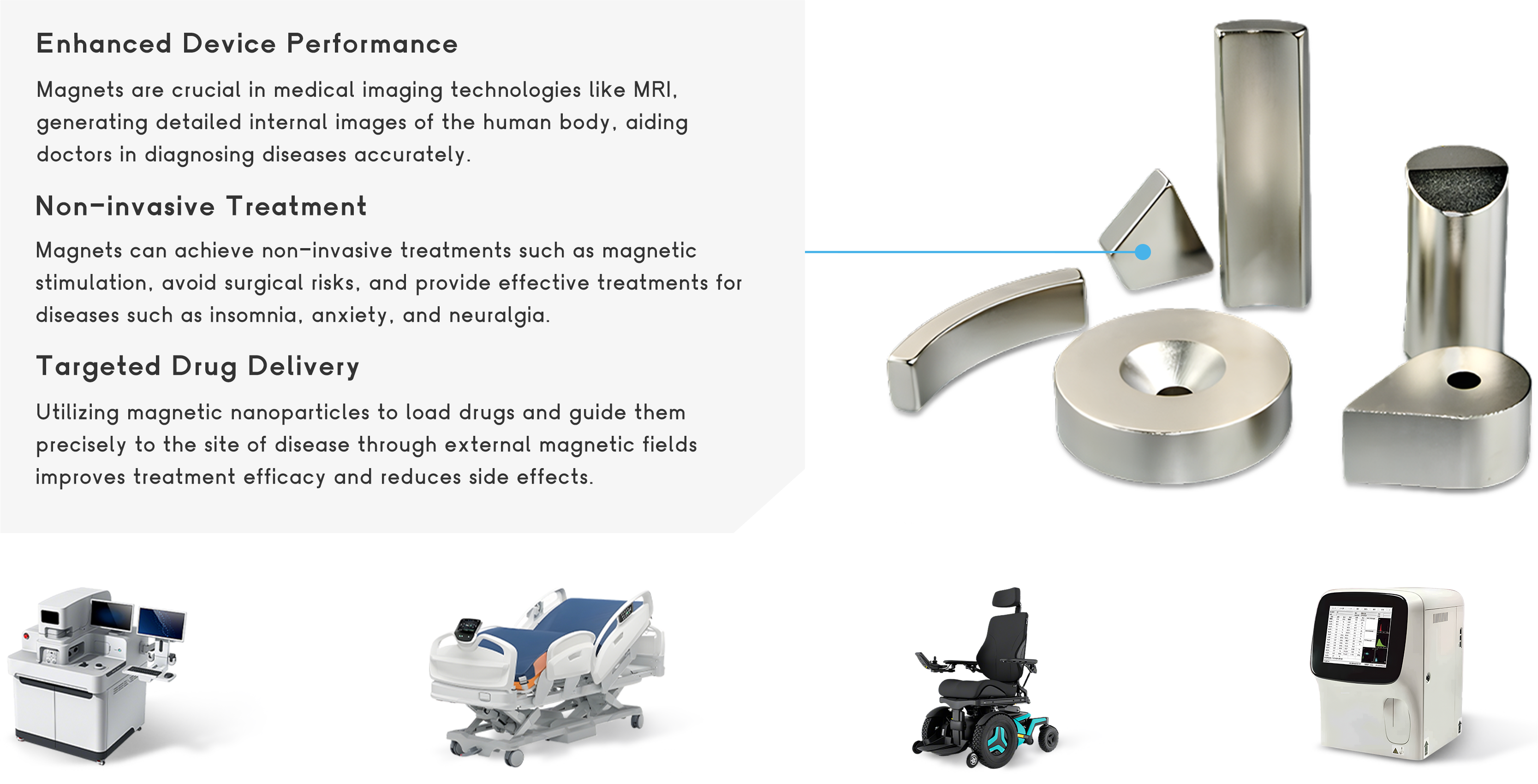 Enhanced Device Performance

Magnets are crucial in medical imaging technologies like MRI, generating detailed internal images of the human body, aiding doctors in diagnosing diseases accurately.

Non-invasive Treatment

Magnets can achieve non-invasive treatments such as magnetic stimulation, avoid surgical risks, and provide effective treatments for diseases such as insomnia, anxiety, and neuralgia.

Targeted Drug Delivery

Utilizing magnetic nanoparticles to load drugs and guide them precisely to the site of disease through external magnetic fields improves treatment efficacy and reduces side effects.